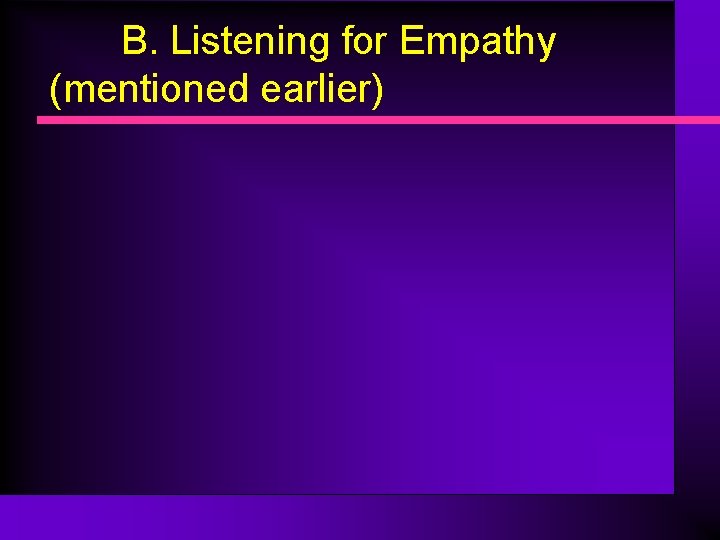 B. Listening for Empathy (mentioned earlier)